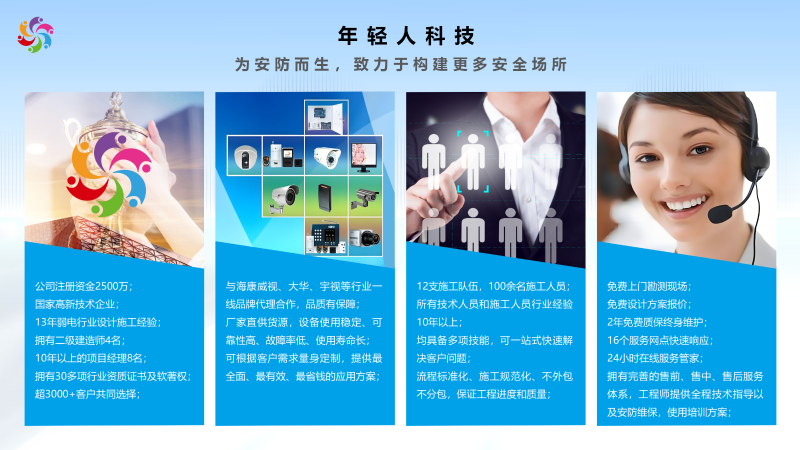 年轻人科技

为安防而生，致力于构建更多安全场所

公司注册资金2500万；
国家高新技术企业；
13年弱电行业设计施工经验；
拥有二级建造师4名；
10年以上的项目经理8名；
拥有30多项行业资质证书及软著权；
超3000+客户共同选择；

与海康威视、大华、宇视等行业一线品牌代理合作，品质有保障；
厂家直供货源，设备使用稳定、可靠性高、故障率低、使用寿命长；
可根据客户需求量身定制，提供最全面、最有效、最省钱的应用方案；

12支施工队伍，100余名施工人员；
所有技术人员和施工人员行业经验10年以上；
均具备多项技能，可一站式快速解决客户问题；
流程标准化、施工规范化、不外包不分包，保证工程进度和质量；

免费上门勘测现场；
免费设计方案报价；
2年免费质保终身维护；
16个服务网点快速响应；
24小时在线服务管家；
拥有完善的售前、售中、售后服务体系，工程师提供全程技术指导以及安防维保，使用培训方案；